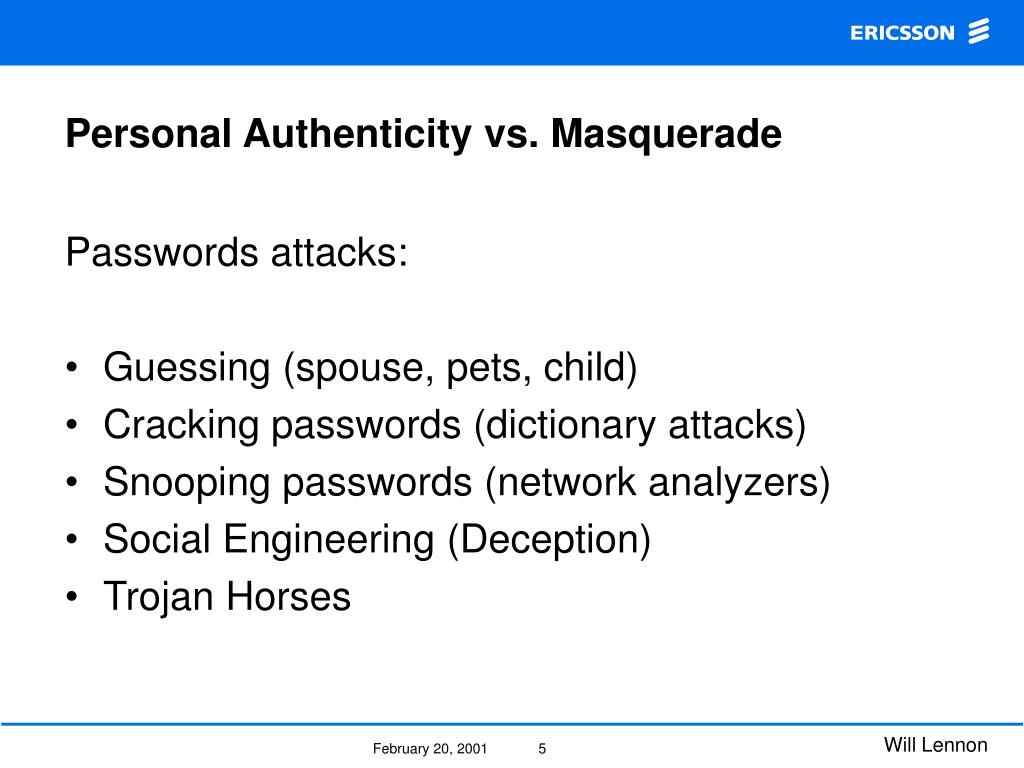 ERICSSON

Personal Authenticity vs. Masquerade

Passwords attacks:

• Guessing (spouse, pets, child)
• Cracking passwords (dictionary attacks)
• Snooping passwords (network analyzers)
• Social Engineering (Deception)
• Trojan Horses

February 20, 2001 5

Will Lennon